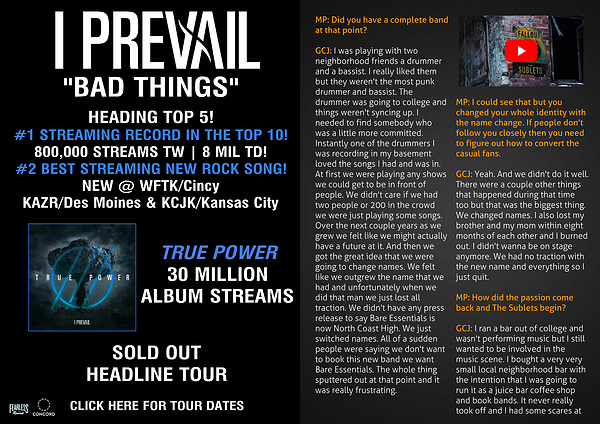 I PREVAIL
"BAD THINGS"
HEADING TOP 5!
#1 STREAMING RECORD IN THE TOP 10!
800,000 STREAMS TW | 8 MIL TD!
#2 BEST STREAMING NEW ROCK SONG!
NEW @ WFTK/Cincy
KAZR/Des Moines & KCJK/Kansas City

TRUE POWER
I PREVAIL

TRUE POWER
30 MILLION
ALBUM STREAMS

SOLD OUT
HEADLINE TOUR

FEARLESS
CONCORD
CLICK HERE FOR TOUR DATES

MP: Did you have a complete band at that point?

GCJ: I was playing with two neighborhood friends a drummer and a bassist. I really liked them but they weren't the most punk drummer and bassist. The drummer was going to college and things weren't syncing up. I needed to find somebody who was a little more committed. Instantly one of the drummers I was recording in my basement loved the songs I had and was in. At first we were playing any shows we could get to be in front of people. We didn't care if we had two people or 200 in the crowd we were just playing some songs. Over the next couple years as we grew we felt like we might actually have a future at it. And then we got the great idea that we were going to change names. We felt like we outgrew the name that we had and unfortunately when we did that man we just lost all traction. We didn't have any press release to say Bare Essentials is now North Coast High. We just switched names. All of a sudden people were saying we don't want to book this new band we want Bare Essentials. The whole thing sputtered out at that point and it was really frustrating.

FALLOUT
THE SUBLETS

MP: I could see that but you changed your whole identity with the name change. If people don't follow you closely then you need to figure out how to convert the casual fans.

GCJ: Yeah. And we didn't do it well. There were a couple other things that happened during that time too but that was the biggest thing. We changed names. I also lost my brother and my mom within eight months of each other and I burned out. I didn't wanna be on stage anymore. We had no traction with the new name and everything so I just quit.

MP: How did the passion come back and The Sublets begin?

GCJ: I ran a bar out of college and wasn't performing music but I still wanted to be involved in the music scene. I bought a very very small local neighborhood bar with the intention that I was going to run it as a juice bar coffee shop and book bands. It never really took off and I had some scares at